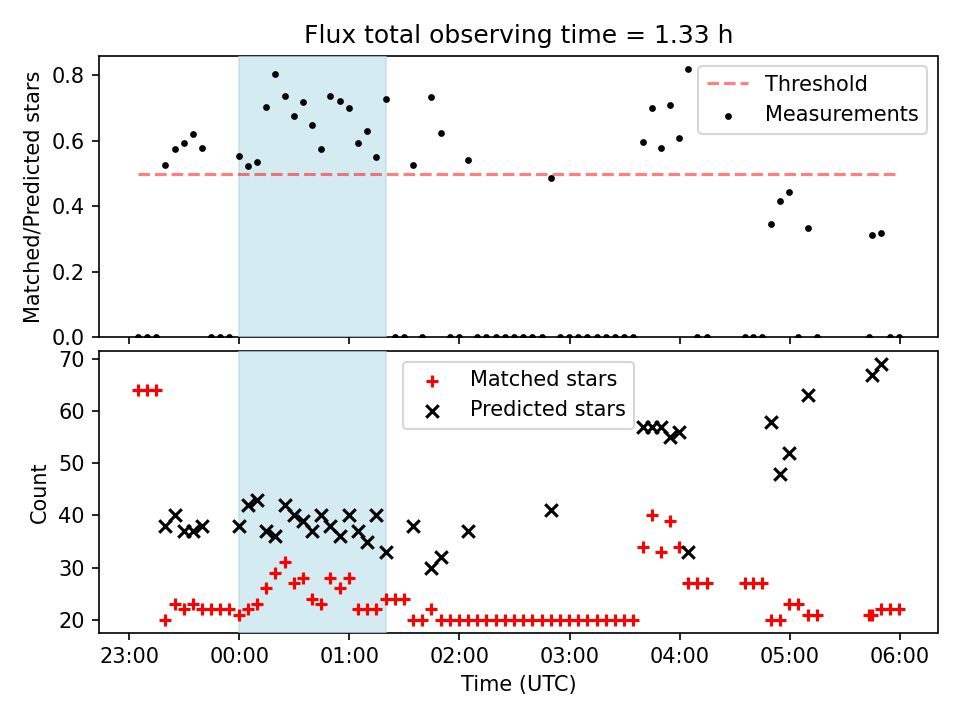 Flux total observing time = 1.33 h

Matched/Predicted stars

0.8
0.6
0.4
0.2
0.0

Threshold
Measurements

Count

70
60
50
40
30
20

Matched stars
Predicted stars

23:00
00:00
01:00
02:00
03:00
04:00
05:00
06:00

Time (UTC)